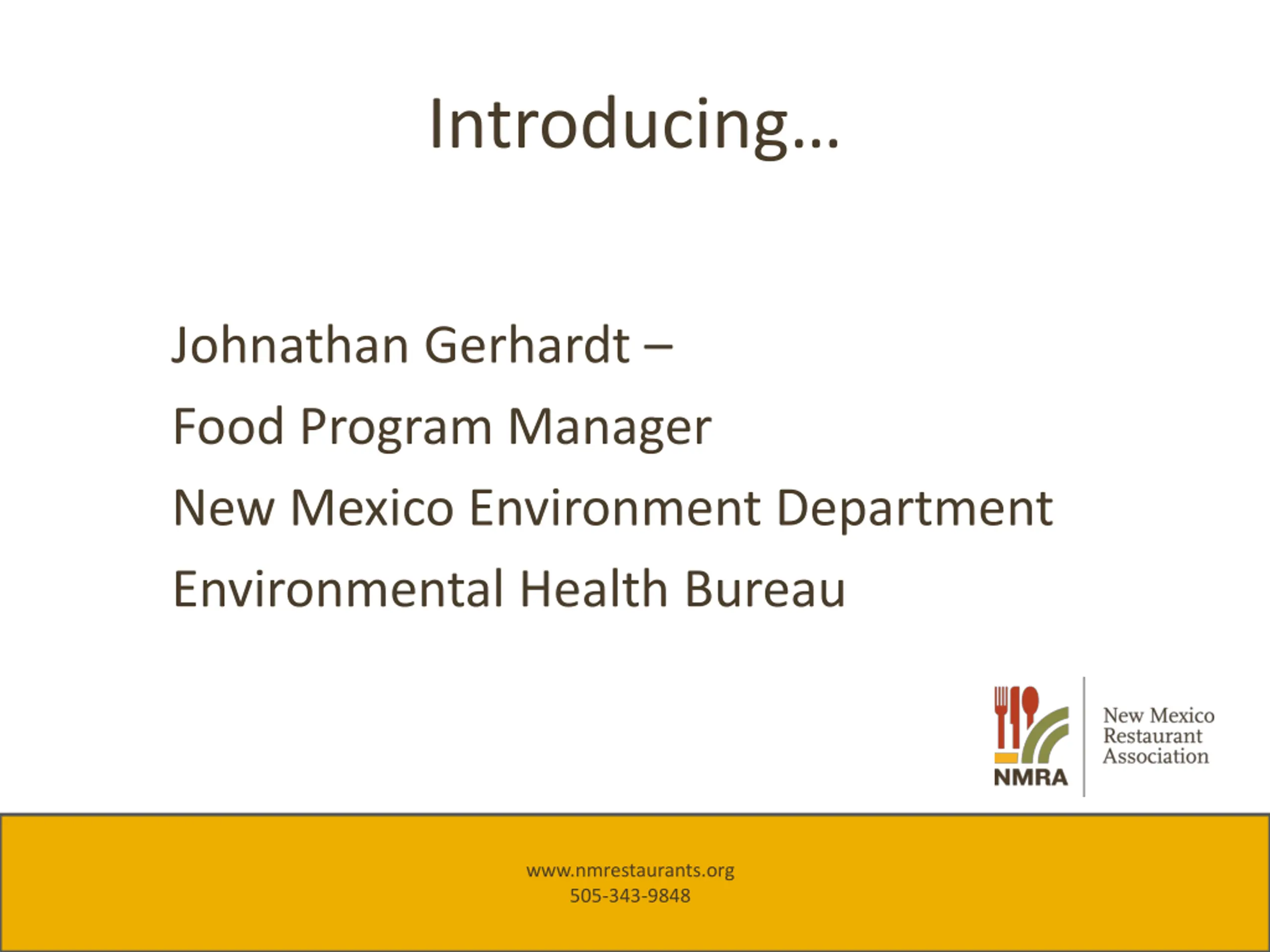 Introducing…

Johnathan Gerhardt –

Food Program Manager

New Mexico Environment Department

Environmental Health Bureau

NMRA

New Mexico Restaurant Association

www.nmrestaurants.org
505-343-9848